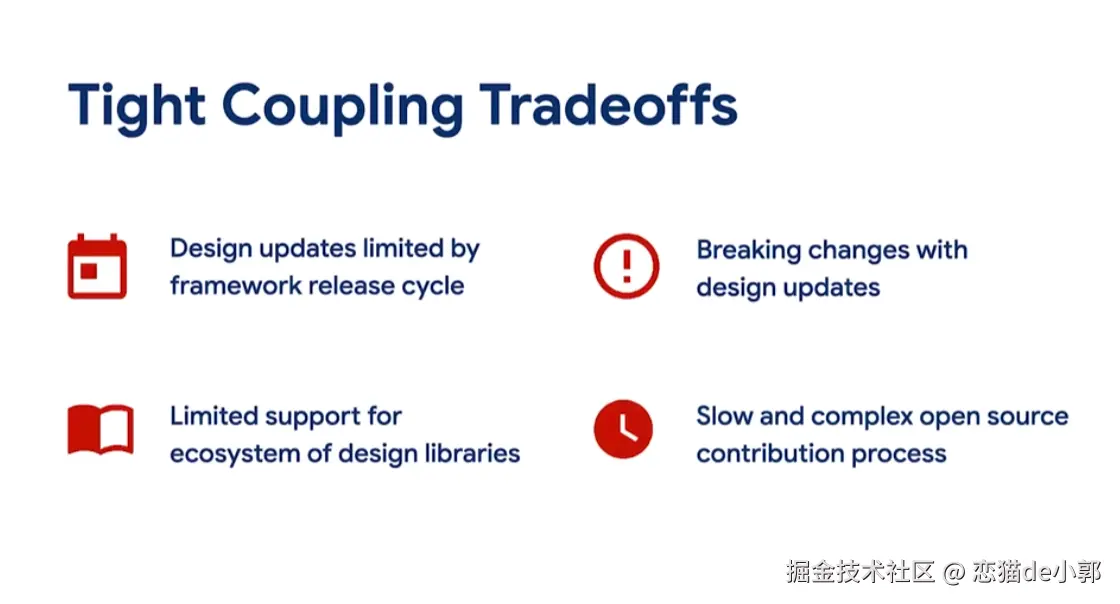 Tight Coupling Tradeoffs

Design updates limited by framework release cycle

Breaking changes with design updates

Limited support for ecosystem of design libraries

Slow and complex open source contribution process

掘金技术社区 @ 恋猫de小郭